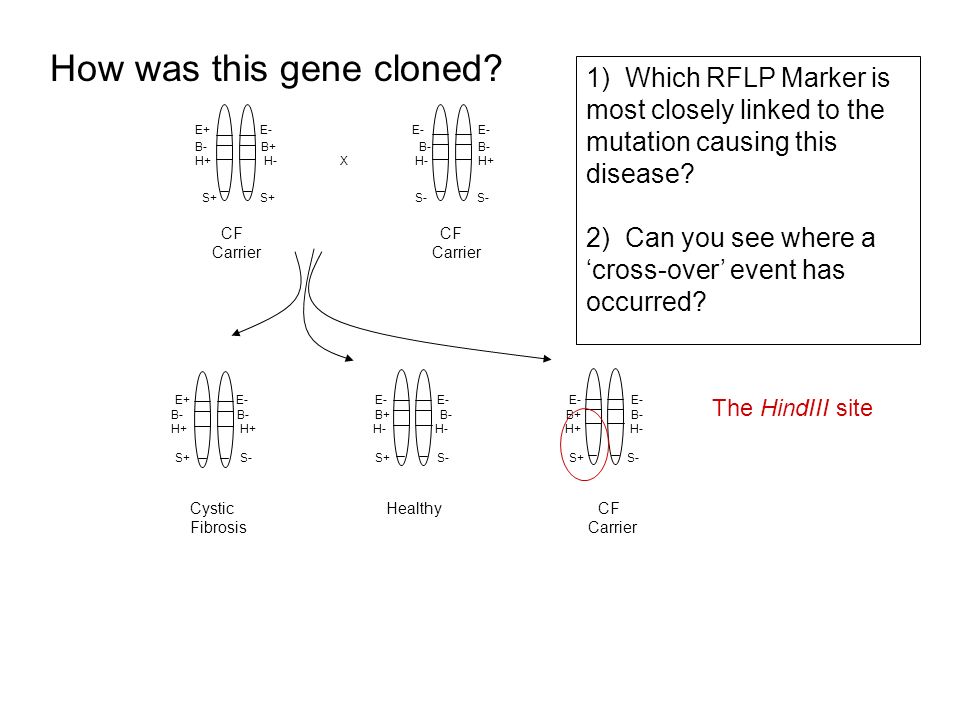 How was this gene cloned?

1) Which RFLP Marker is most closely linked to the mutation causing this disease?

2) Can you see where a ‘cross-over’ event has occurred?

E+ E-
B- B+
H+ H-
S+ S+

X

E- E-
B- B-
H- H+
S- S-

CF Carrier

CF Carrier

E+ E-
B- B-
H+ H+
S+ S-

E- E-
B+ B-
H- H-
S+ S-

E- E-
B+ B-
H+ H-
S+ S-

The HindIII site

Cystic Fibrosis

Healthy

CF Carrier